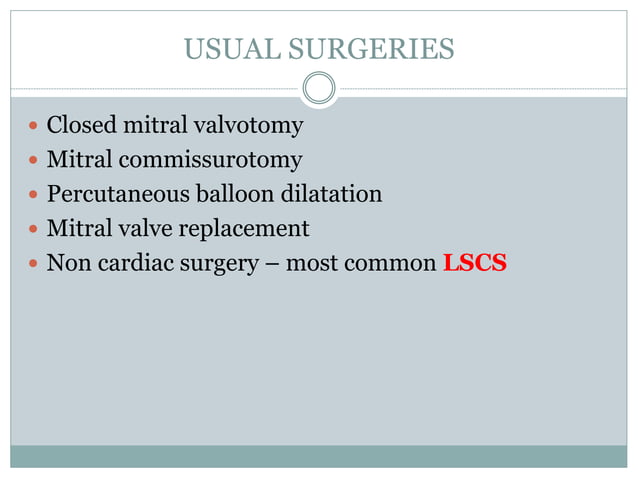 USUAL SURGERIES

- Closed mitral valvotomy
- Mitral commissurotomy
- Percutaneous balloon dilatation
- Mitral valve replacement
- Non cardiac surgery – most common LSCS